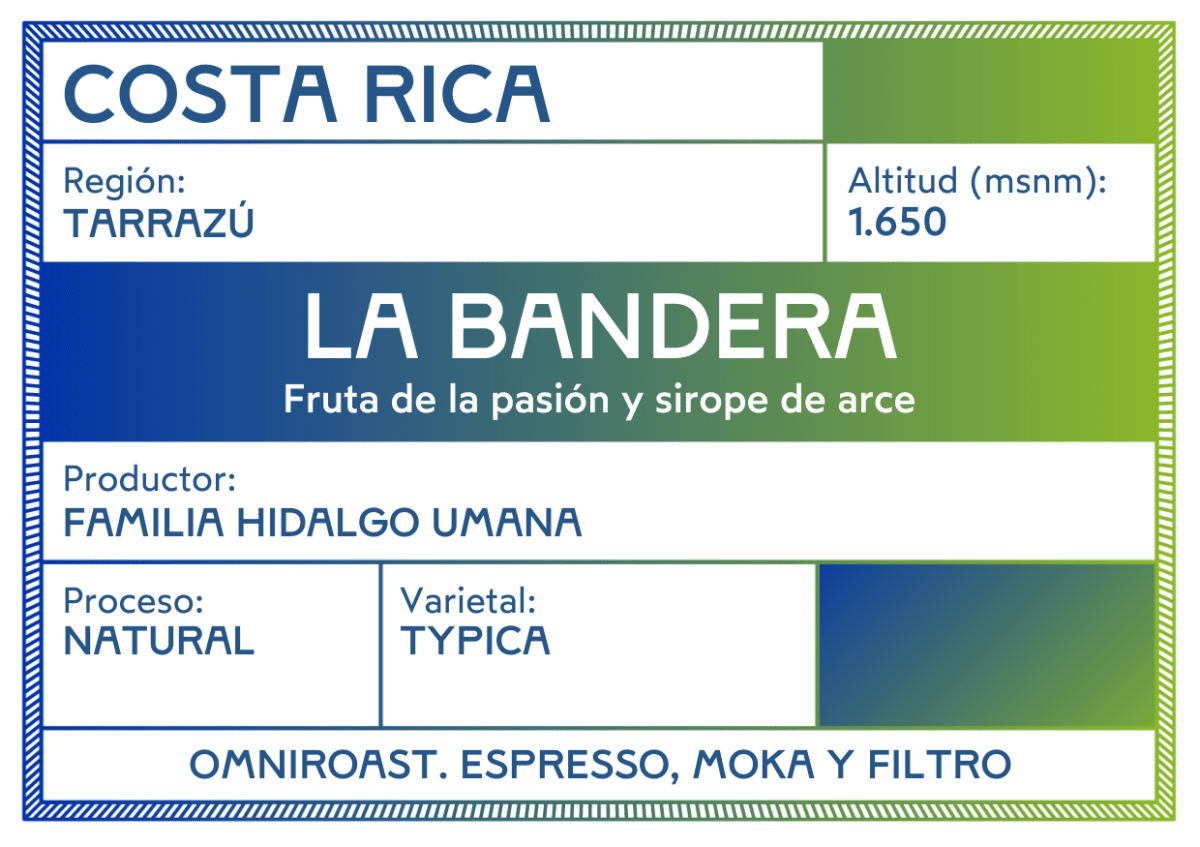 COSTA RICA

Región:
TARRAZÚ

Altitud (msnm):
1.650

LA BANDERA
Fruta de la pasión y sirope de arce

Productor:
FAMILIA HIDALGO UMANA

Proceso:
NATURAL

Varietal:
TYPICA

OMNIROAST. ESPRESSO, MOKA Y FILTRO